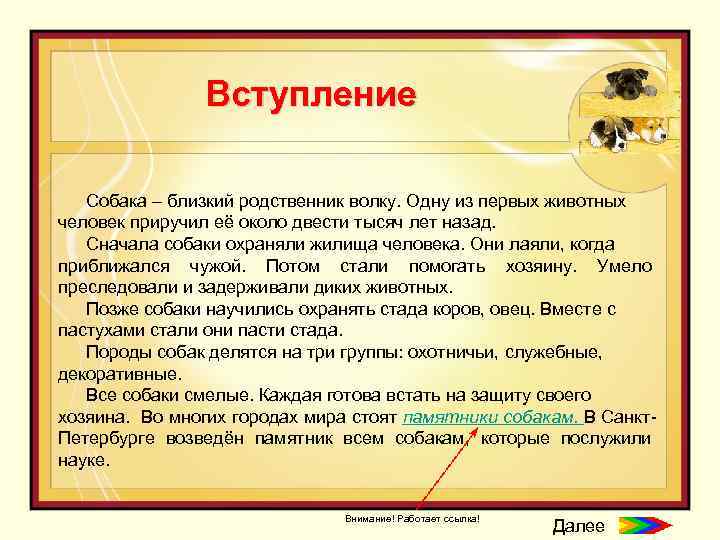 Вступление

Собака – близкий родственник волку. Одну из первых животных человек приручил её около двести тысяч лет назад.

Сначала собаки охраняли жилища человека. Они лаяли, когда приближался чужой. Потом стали помогать хозяину. Умело преследовали и задерживали диких животных.

Позже собаки научились охранять стада коров, овец. Вместе с пастухами стали они пасти стада.

Породы собак делятся на три группы: охотничьи, служебные, декоративные.

Все собаки смелые. Каждая готова встать на защиту своего хозяина. Во многих городах мира стоят памятники собакам. В Санкт-Петербурге возведён памятник всем собакам, которые послужили науке.

Внимание! Работает ссылка!

Далее